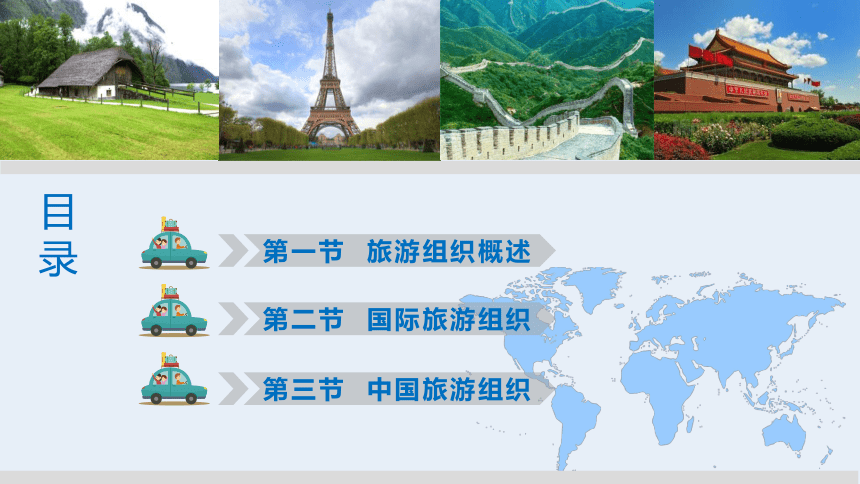 目录

第一节　旅游组织概述

第二节　国际旅游组织

第三节　中国旅游组织